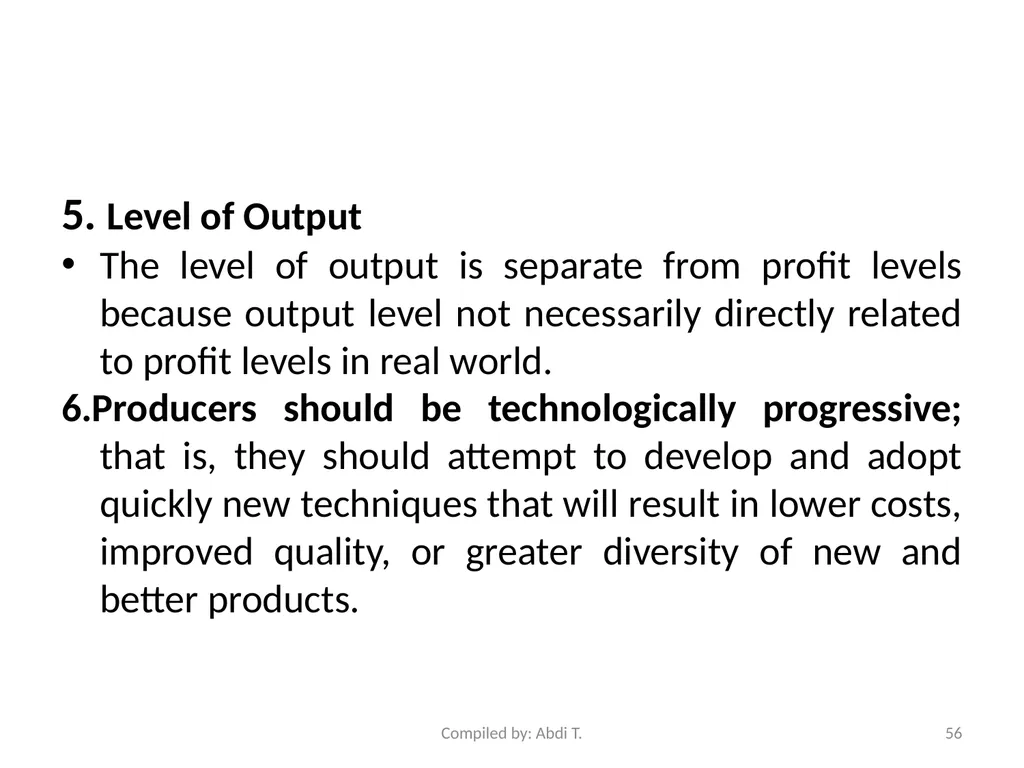 5. Level of Output

• The level of output is separate from profit levels because output level not necessarily directly related to profit levels in real world.

6.Producers should be technologically progressive; that is, they should attempt to develop and adopt quickly new techniques that will result in lower costs, improved quality, or greater diversity of new and better products.

Compiled by: Abdi T.

56